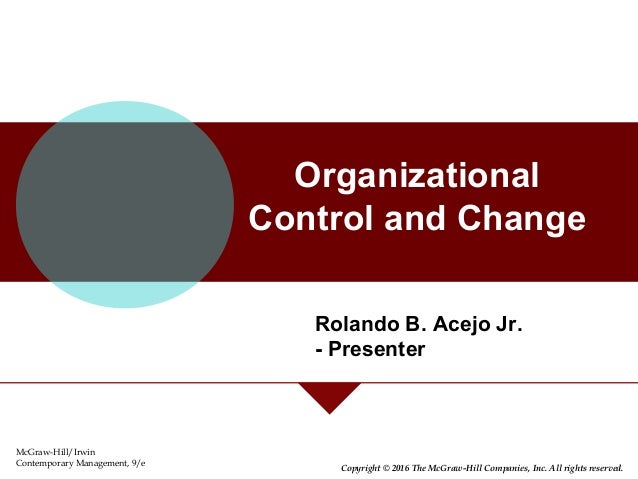 Organizational Control and Change

Rolando B. Acejo Jr.
- Presenter

McGraw-Hill/Irwin
Contemporary Management, 9/e

Copyright © 2016 The McGraw-Hill Companies, Inc. All rights reserved.